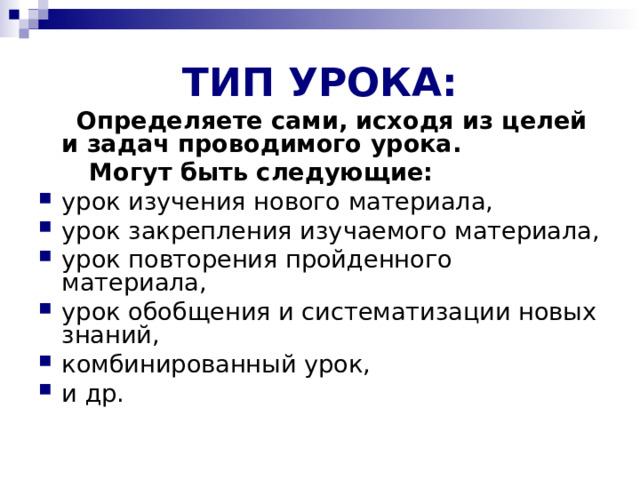 ТИП УРОКА:

Определяете сами, исходя из целей и задач проводимого урока.

Могут быть следующие:

- урок изучения нового материала,
- урок закрепления изучаемого материала,
- урок повторения пройденного материала,
- урок обобщения и систематизации новых знаний,
- комбинированный урок,
- и др.